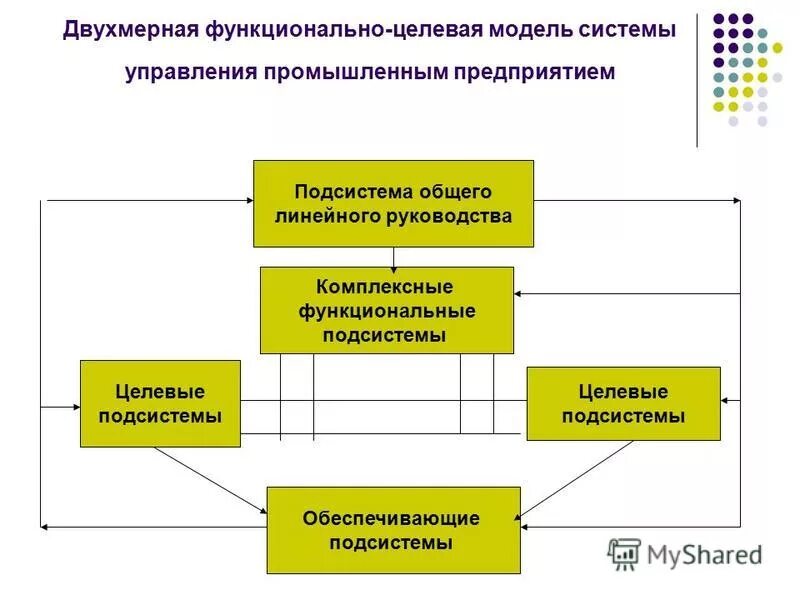 Двухмерная функционально-целевая модель системы управления промышленным предприятием

Подсистема общего линейного руководства

Комплексные функциональные подсистемы

Целевые подсистемы

Целевые подсистемы

Обеспечивающие подсистемы

MyShared